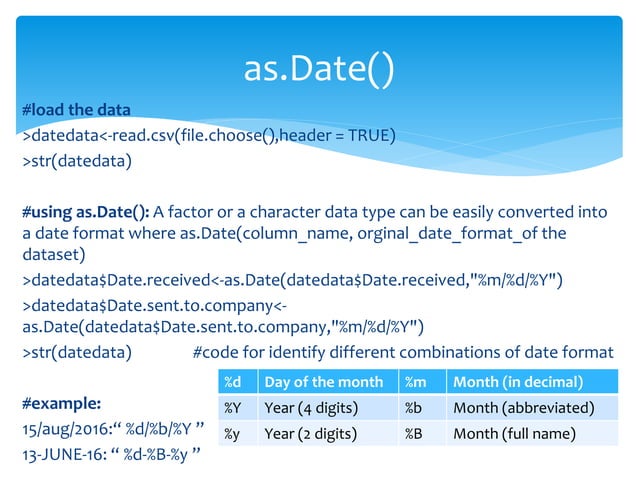 as.Date()

#load the data
>datedata<-read.csv(file.choose(),header = TRUE)
>str(datedata)

#using as.Date(): A factor or a character data type can be easily converted into a date format where as.Date(column_name, orginal_date_format_of the dataset)
>datedata$Date.received<-as.Date(datedata$Date.received,"%m/%d/%Y")
>datedata$Date.sent.to.company<-as.Date(datedata$Date.sent.to.company,"%m/%d/%Y")
>str(datedata) #code for identify different combinations of date format

| %d | Day of the month | %m | Month (in decimal) |
|---|---|---|---|
| %Y | Year (4 digits) | %b | Month (abbreviated) |
| %y | Year (2 digits) | %B | Month (full name) |

#example:
15/aug/2016:“ %d/%b/%Y ”
13-JUNE-16: “ %d-%B-%y ”